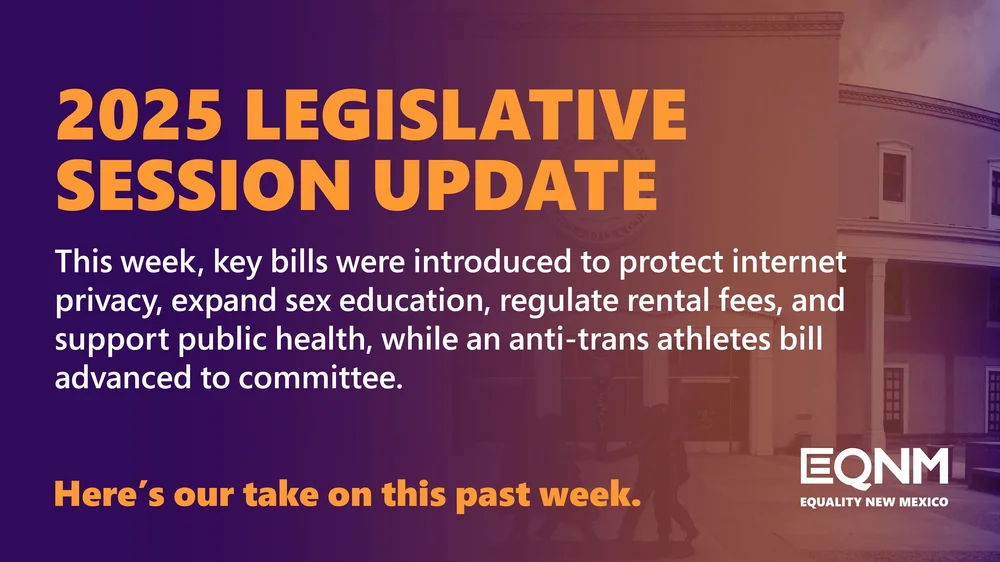 2025 LEGISLATIVE SESSION UPDATE

This week, key bills were introduced to protect internet privacy, expand sex education, regulate rental fees, and support public health, while an anti-trans athletes bill advanced to committee.

Here's our take on this past week.

EQNM
EQUALITY NEW MEXICO